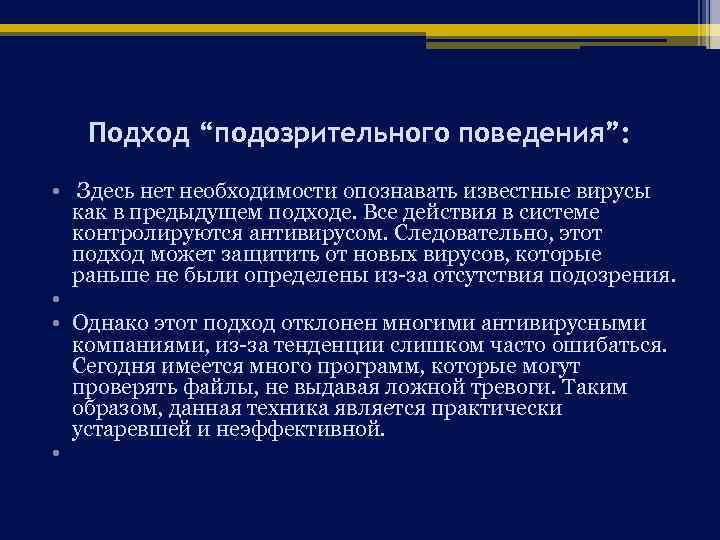 Подход “подозрительного поведения”:

• Здесь нет необходимости опознавать известные вирусы как в предыдущем подходе. Все действия в системе контролируются антивирусом. Следовательно, этот подход может защитить от новых вирусов, которые раньше не были определены из-за отсутствия подозрения.

•

• Однако этот подход отклонен многими антивирусными компаниями, из-за тенденции слишком часто ошибаться. Сегодня имеется много программ, которые могут проверять файлы, не выдавая ложной тревоги. Таким образом, данная техника является практически устаревшей и неэффективной.

•